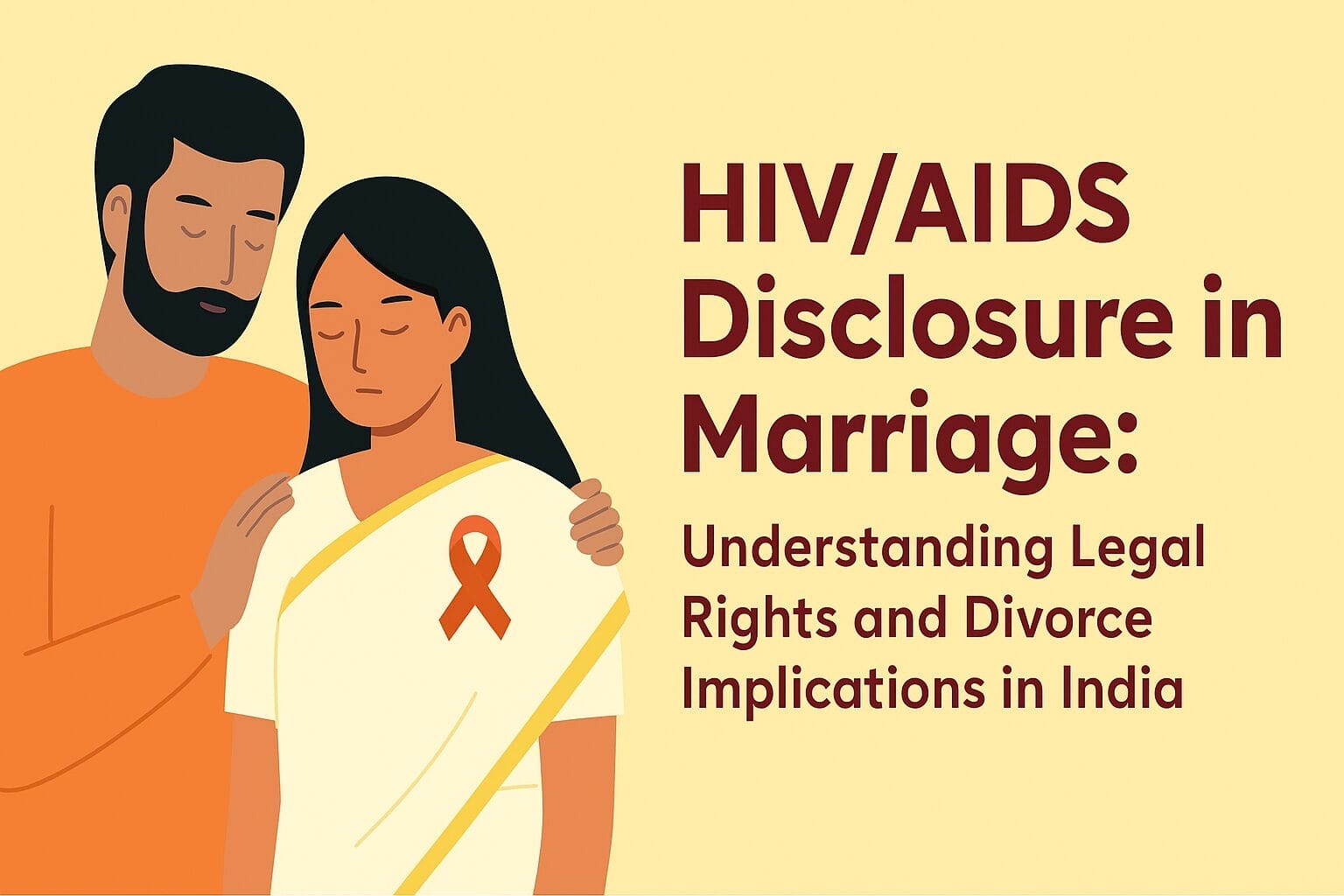 HIV/AIDS Disclosure in Marriage:

Understanding Legal Rights and Divorce Implications in India